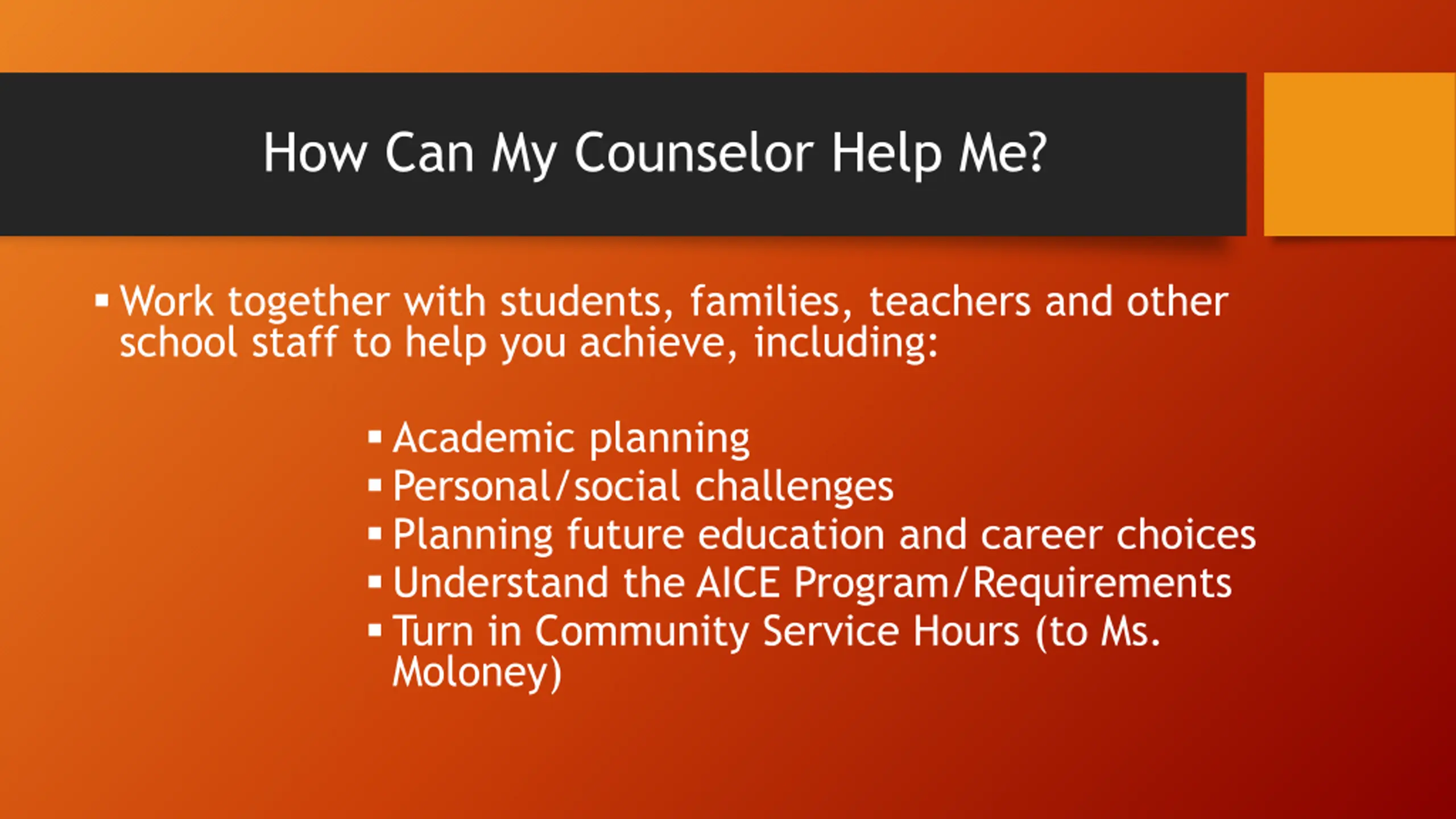 How Can My Counselor Help Me?

▪ Work together with students, families, teachers and other school staff to help you achieve, including:

▪ Academic planning
▪ Personal/social challenges
▪ Planning future education and career choices
▪ Understand the AICE Program/Requirements
▪ Turn in Community Service Hours (to Ms. Moloney)